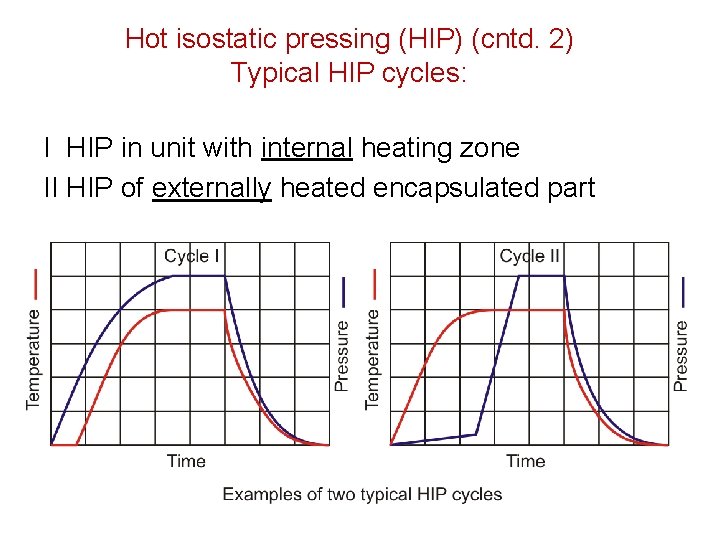 Hot isostatic pressing (HIP) (cntd. 2)
Typical HIP cycles:

I HIP in unit with internal heating zone

II HIP of externally heated encapsulated part

Cycle I

Temperature

Pressure

Time

Cycle II

Temperature

Pressure

Time

Examples of two typical HIP cycles